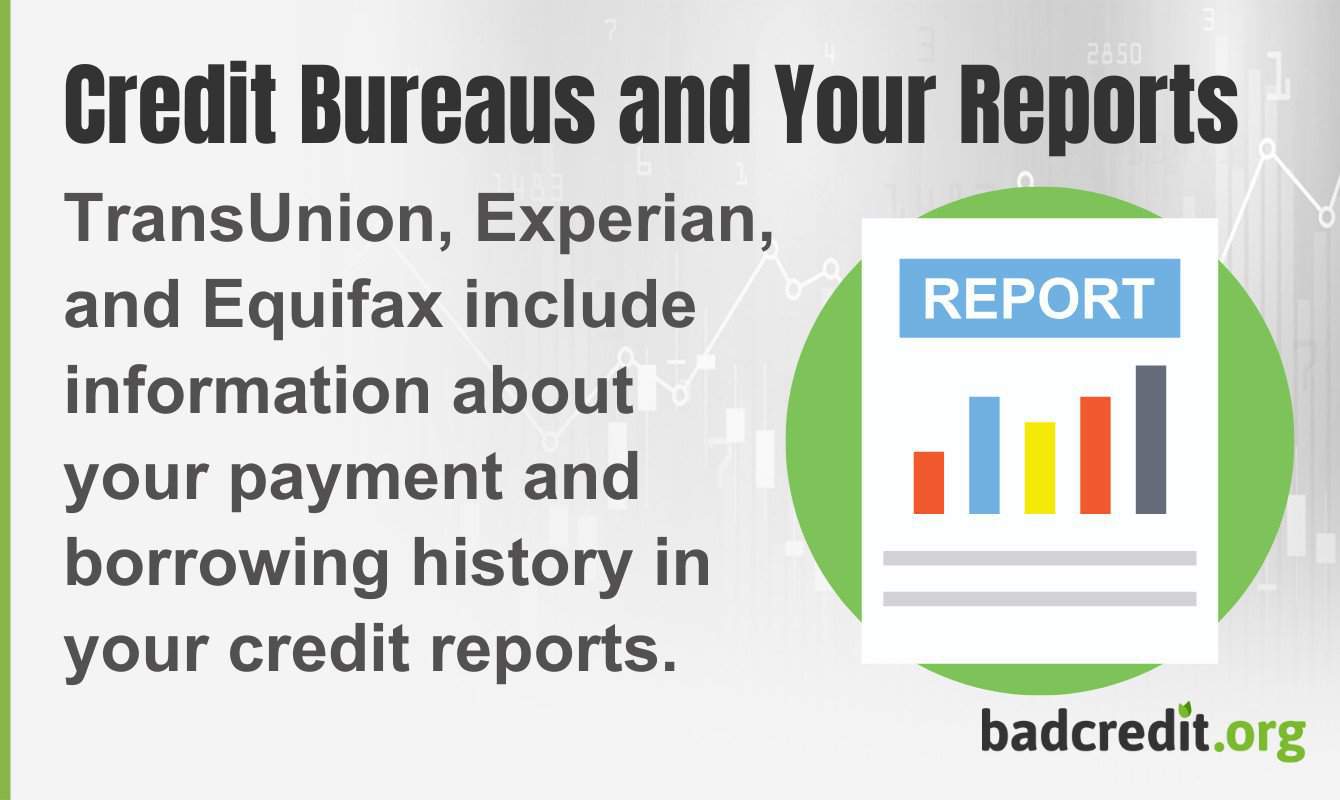 Credit Bureaus and Your Reports

TransUnion, Experian, and Equifax include information about your payment and borrowing history in your credit reports.

REPORT

badcredit.org